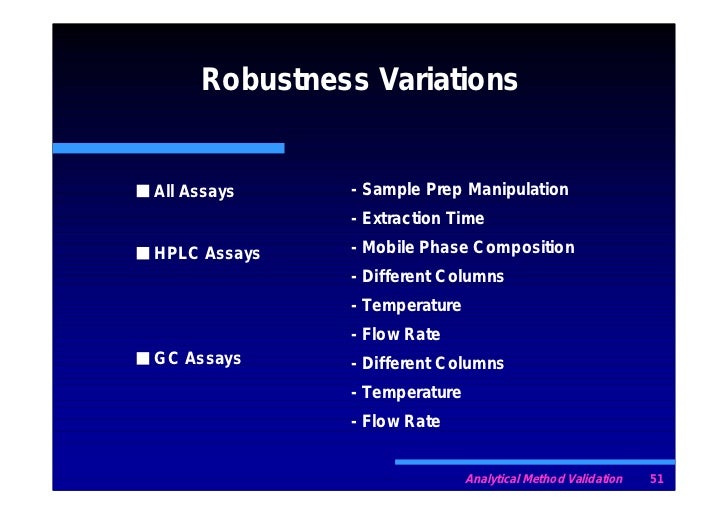 Robustness Variations

■ All Assays

■ HPLC Assays

■ GC Assays

- Sample Prep Manipulation
- Extraction Time
- Mobile Phase Composition
- Different Columns
- Temperature
- Flow Rate
- Different Columns
- Temperature
- Flow Rate

Analytical Method Validation 51